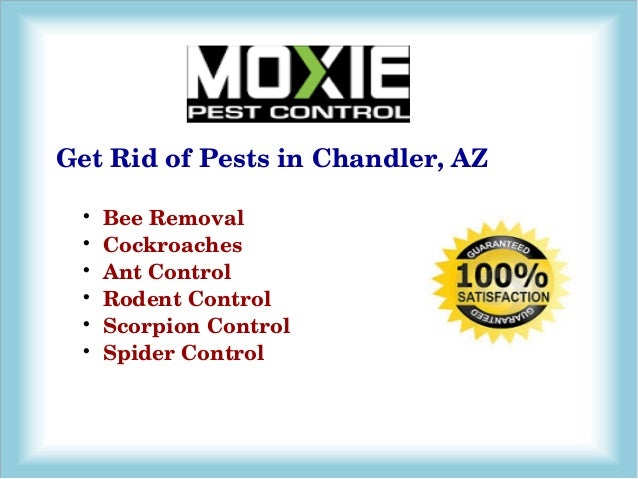 MOXIE
PEST CONTROL

Get Rid of Pests in Chandler, AZ

• Bee Removal
• Cockroaches
• Ant Control
• Rodent Control
• Scorpion Control
• Spider Control

GUARANTEED
100%
SATISFACTION
GUARANTEED